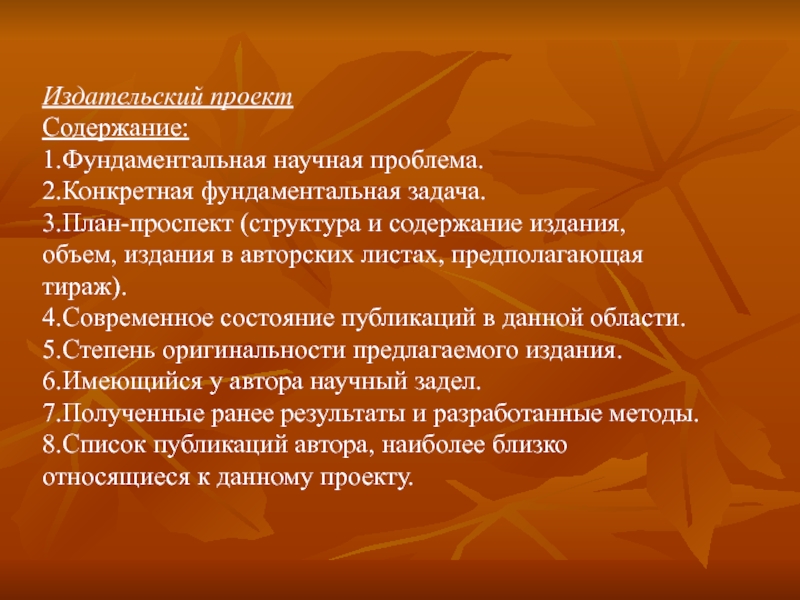 Издательский проект
Содержание:
1.Фундаментальная научная проблема.
2.Конкретная фундаментальная задача.
3.План-проспект (структура и содержание издания, объем, издания в авторских листах, предполагающая тираж).
4.Современное состояние публикаций в данной области.
5.Степень оригинальности предлагаемого издания.
6.Имеющийся у автора научный задел.
7.Полученные ранее результаты и разработанные методы.
8.Список публикаций автора, наиболее близко относящиеся к данному проекту.